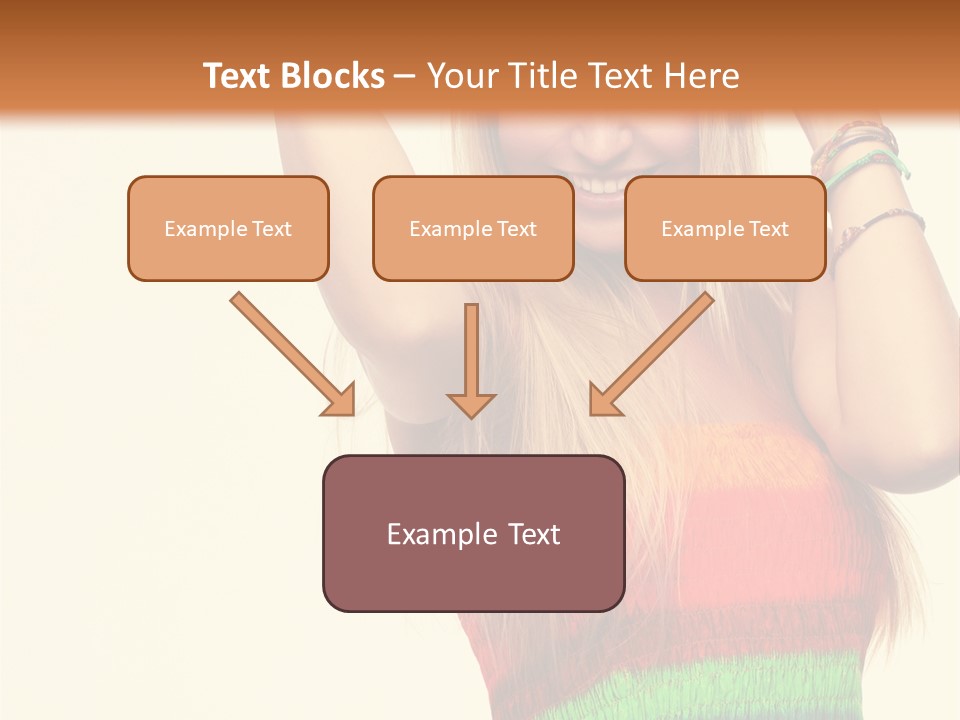 Text Blocks – Your Title Text Here

Example Text

Example Text

Example Text

Example Text